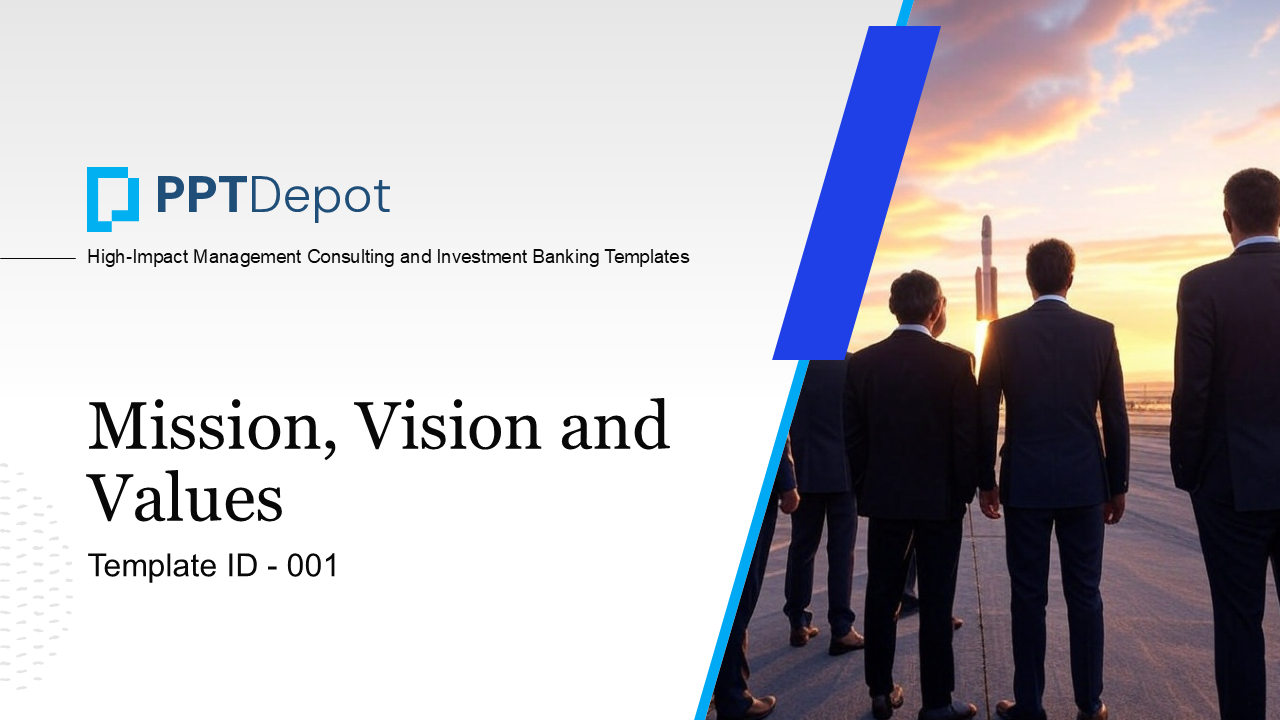 PPTDepot

High-Impact Management Consulting and Investment Banking Templates

Mission, Vision and Values

Template ID - 001